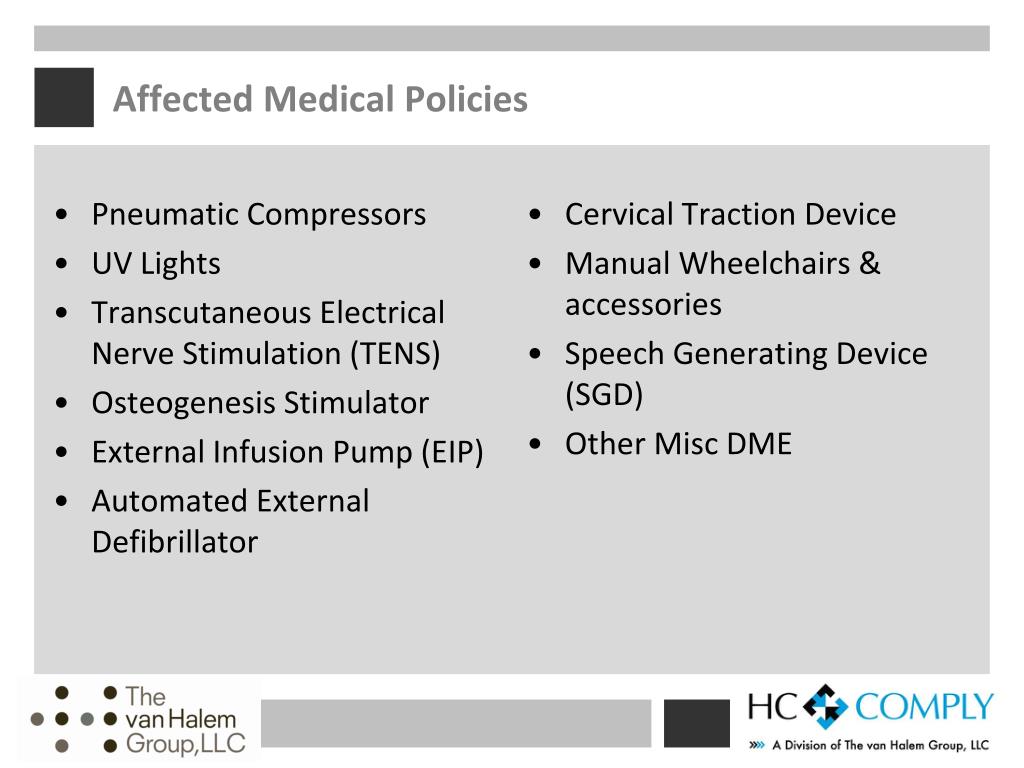 Affected Medical Policies

• Pneumatic Compressors
• UV Lights
• Transcutaneous Electrical Nerve Stimulation (TENS)
• Osteogenesis Stimulator
• External Infusion Pump (EIP)
• Automated External Defibrillator

• Cervical Traction Device
• Manual Wheelchairs & accessories
• Speech Generating Device (SGD)
• Other Misc DME

The van Halem Group, LLC

HC COMPLY
A Division of The van Halem Group, LLC